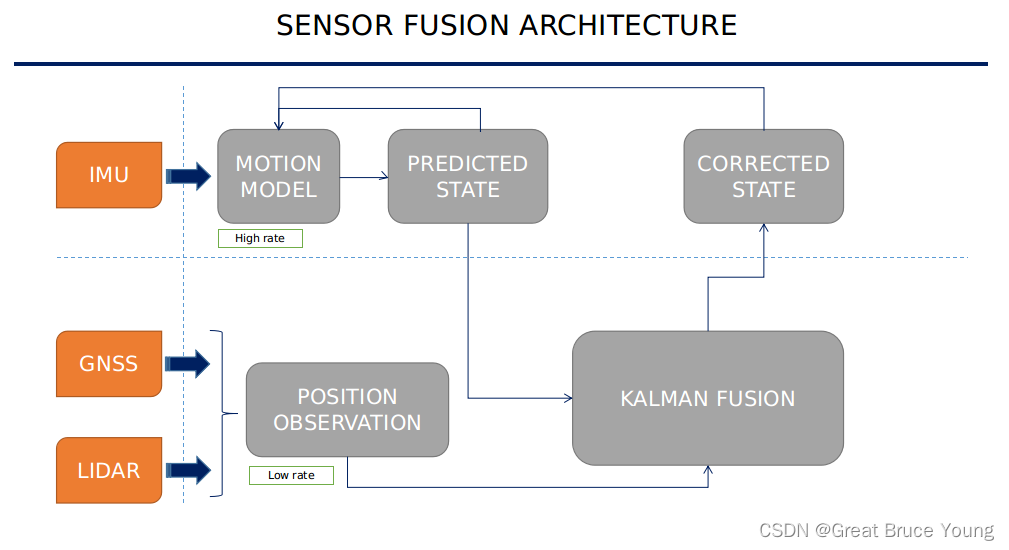 SENSOR FUSION ARCHITECTURE

IMU

MOTION MODEL

High rate

PREDICTED STATE

CORRECTED STATE

GNSS

LIDAR

POSITION OBSERVATION

Low rate

KALMAN FUSION

CSDN @Great Bruce Young